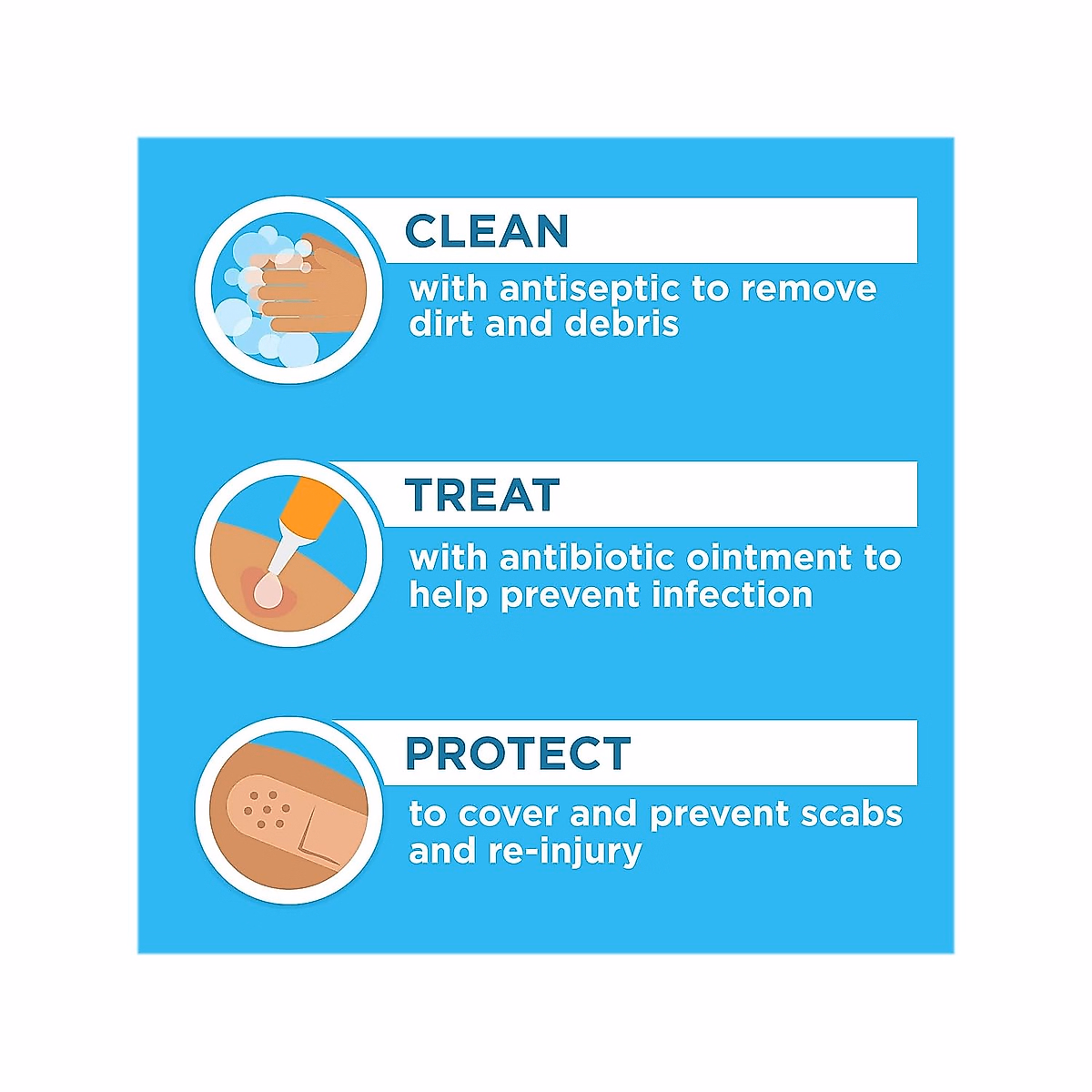 CLEAN

with antiseptic to remove dirt and debris

TREAT

with antibiotic ointment to help prevent infection

PROTECT

to cover and prevent scabs and re-injury